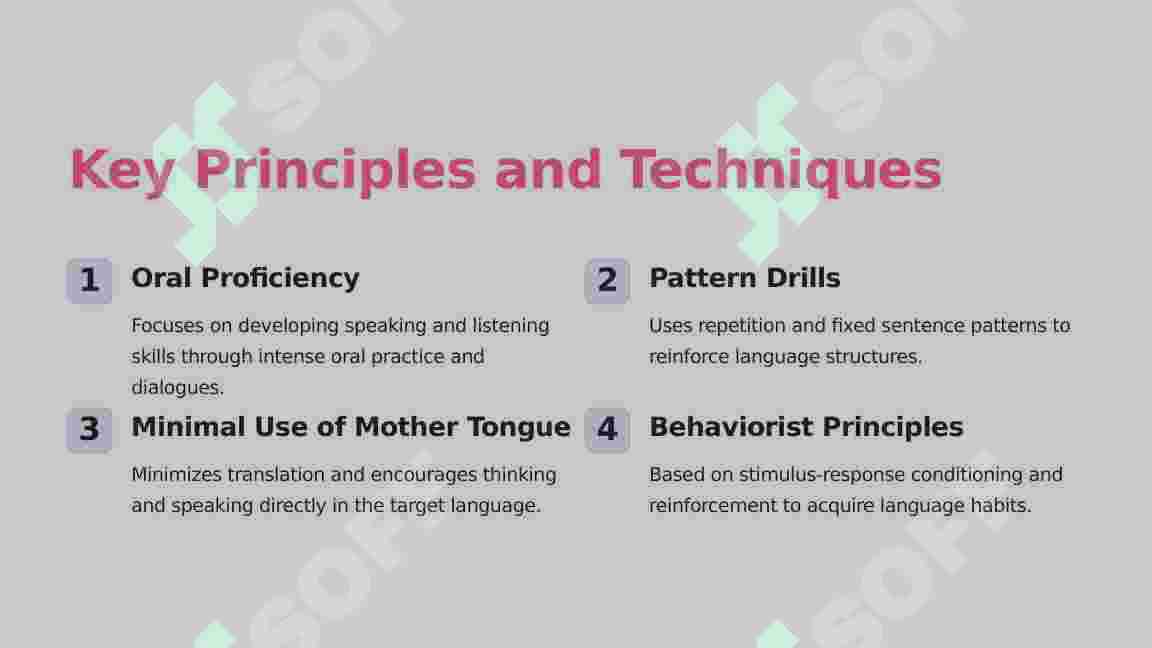 Key Principles and Techniques

1 Oral Proficiency

Focuses on developing speaking and listening skills through intense oral practice and dialogues.

2 Pattern Drills

Uses repetition and fixed sentence patterns to reinforce language structures.

3 Minimal Use of Mother Tongue

Minimizes translation and encourages thinking and speaking directly in the target language.

4 Behaviorist Principles

Based on stimulus-response conditioning and reinforcement to acquire language habits.